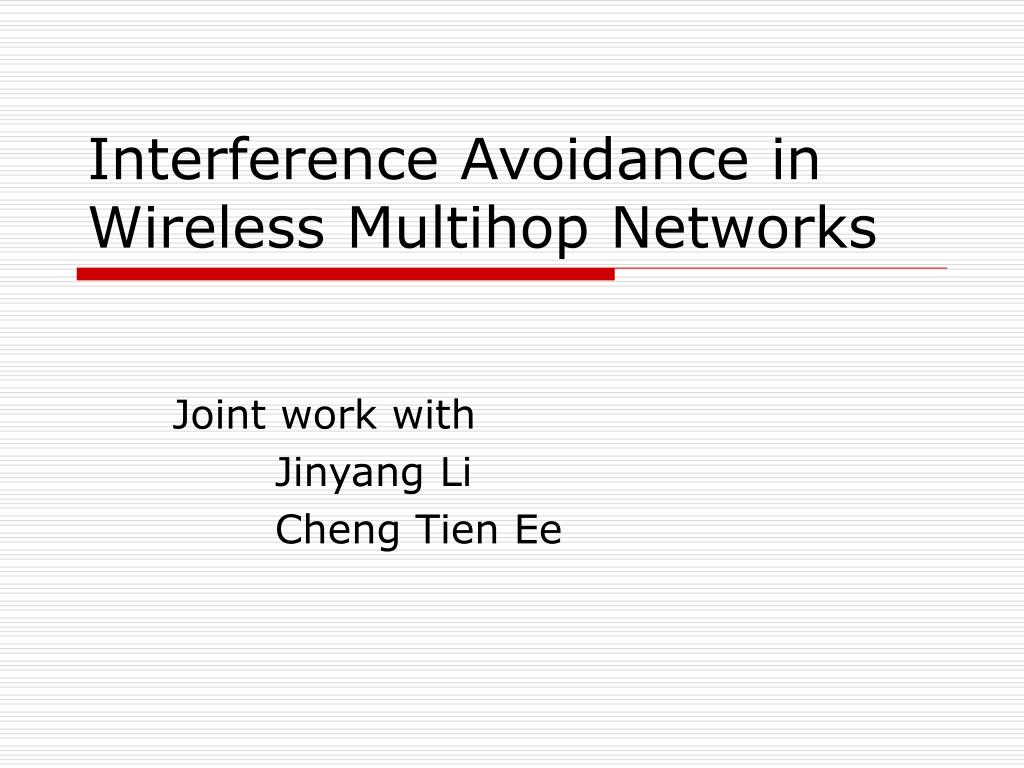 Interference Avoidance in Wireless Multihop Networks

Joint work with
Jinyang Li
Cheng Tien Ee